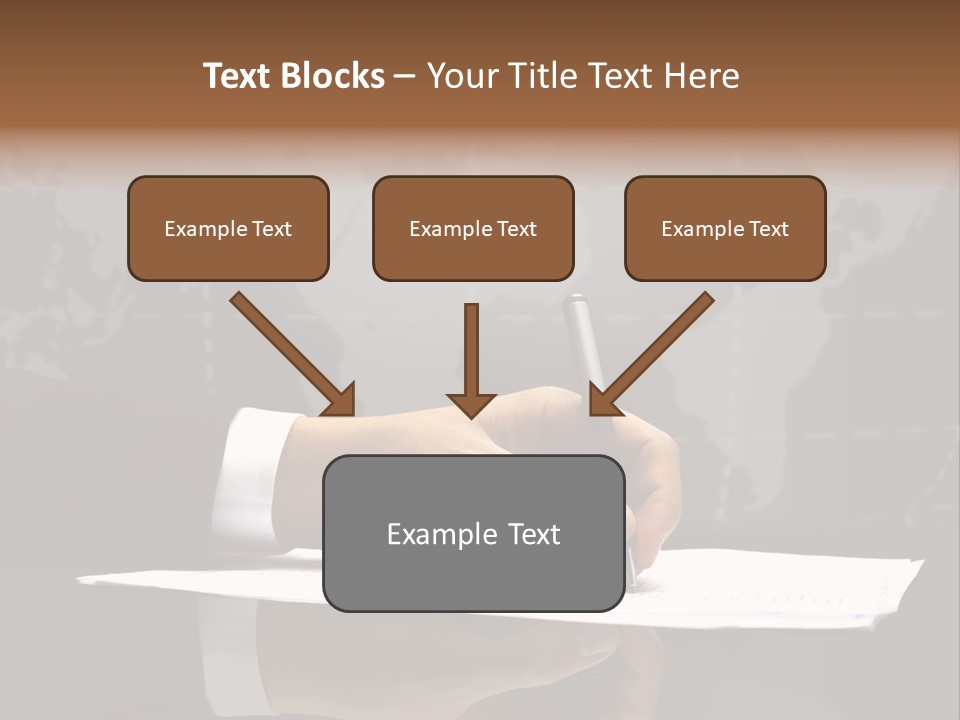 Text Blocks – Your Title Text Here

Example Text

Example Text

Example Text

Example Text